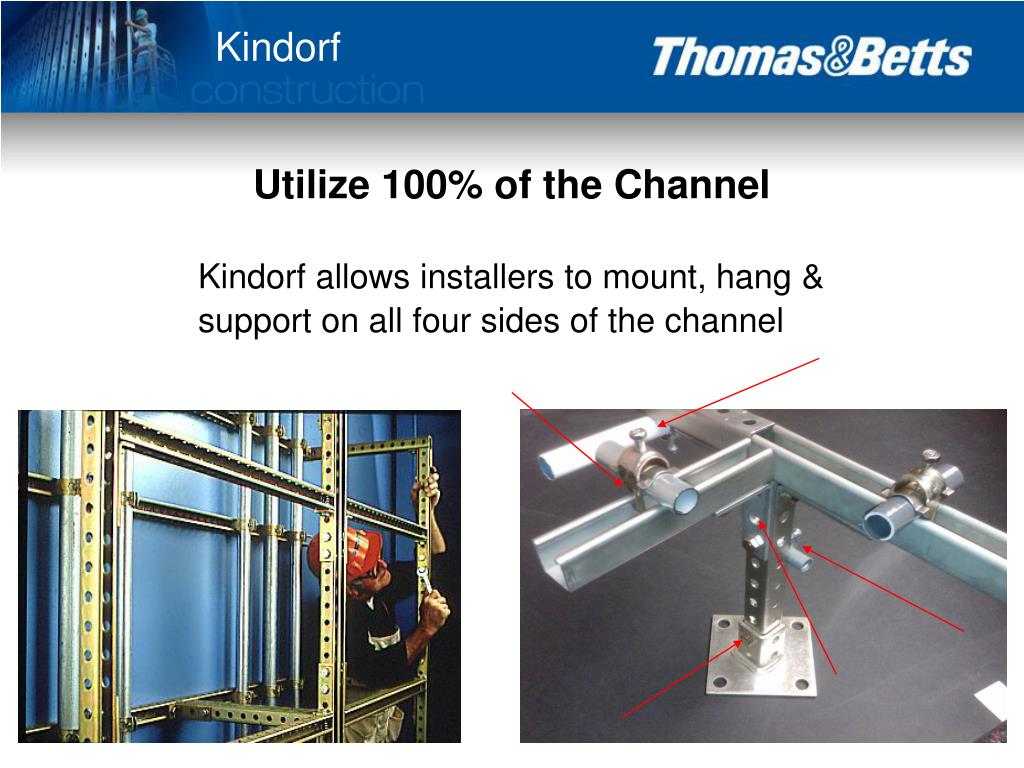 Kindorf
construction

Thomas&Betts

Utilize 100% of the Channel

Kindorf allows installers to mount, hang & support on all four sides of the channel